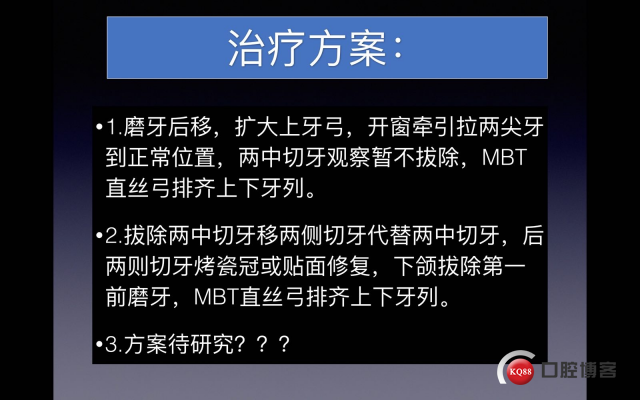 治疗方案:

•1.磨牙后移，扩大上牙弓，开窗牵引拉两尖牙到正常位置，两中切牙观察暂不拔除，MBT直丝弓排齐上下牙列。

•2.拔除两中切牙移两侧切牙代替两中切牙，后两则切牙烤瓷冠或贴面修复，下颌拔除第一前磨牙，MBT直丝弓排齐上下牙列。

•3.方案待研究？？？

KQ88 口腔博客